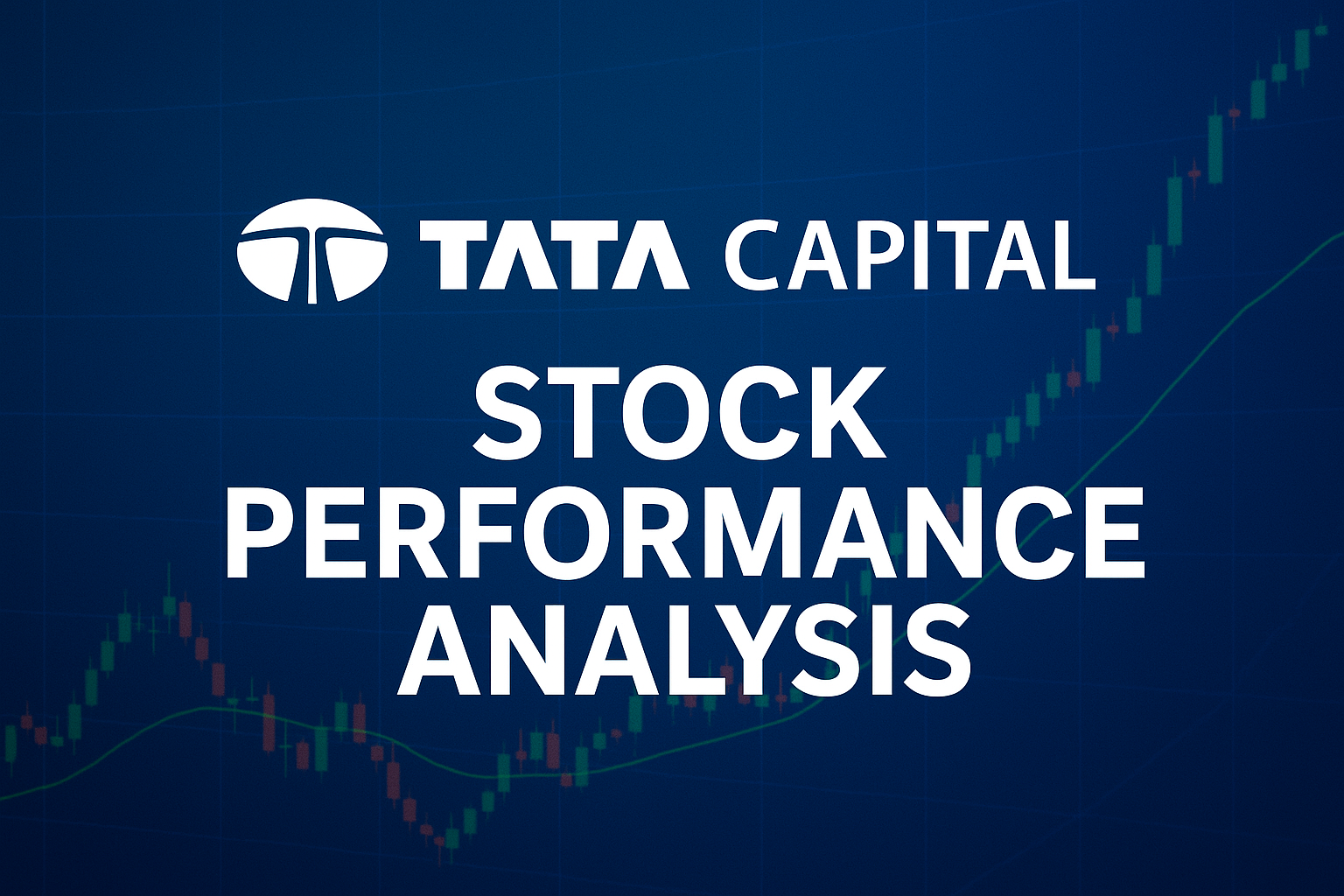 TATA CAPITAL

STOCK PERFORMANCE ANALYSIS